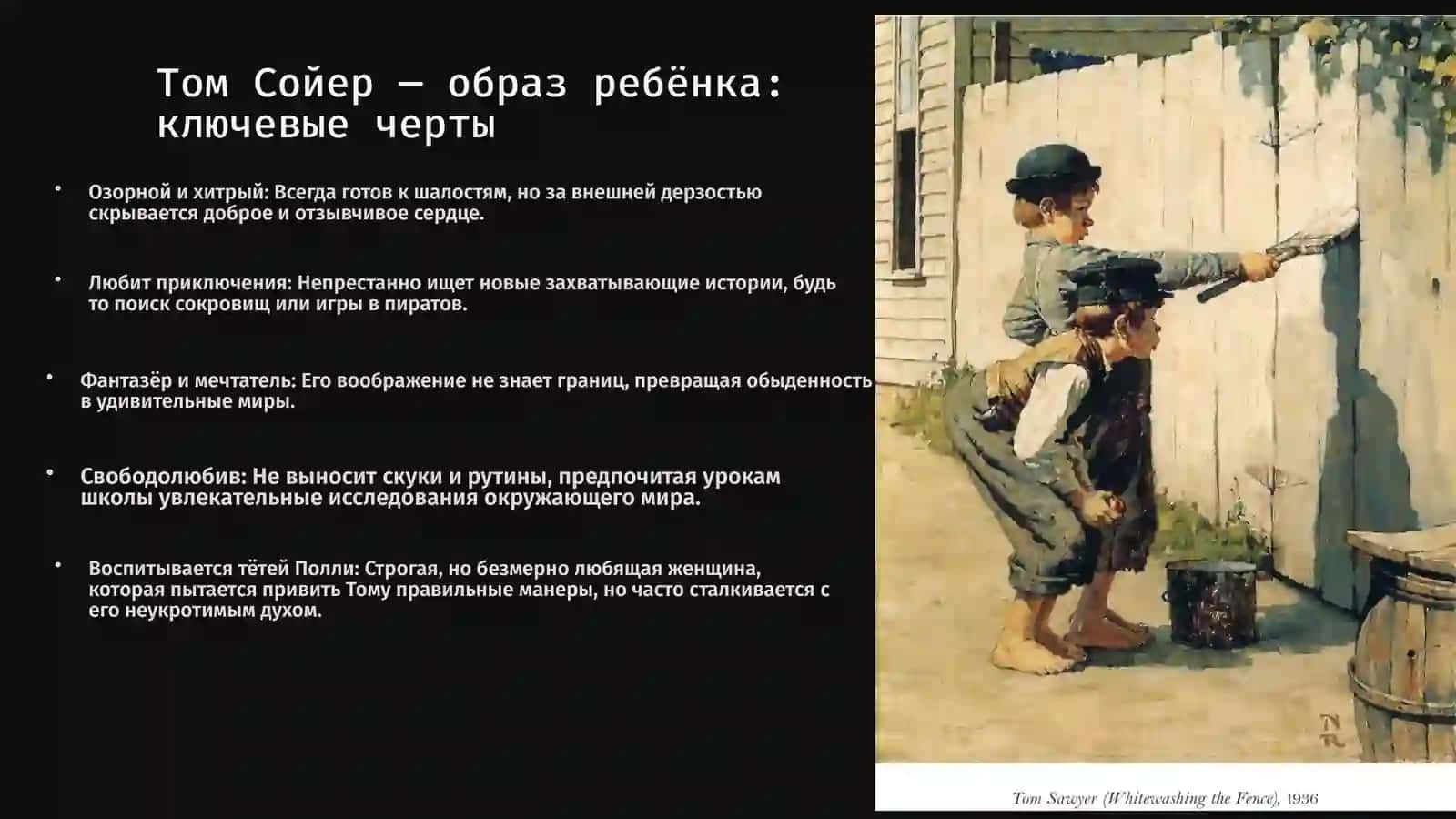 Том Сойер — образ ребёнка: ключевые черты

• Озорной и хитрый: Всегда готов к шалостям, но за внешней дерзостью скрывается доброе и отзывчивое сердце.

• Любит приключения: Непрестанно ищет новые захватывающие истории, будь то поиск сокровищ или игры в пиратов.

• Фантазёр и мечтатель: Его воображение не знает границ, превращая обыденность в удивительные миры.

• Свободолюбив: Не выносит скуки и рутины, предпочитая урокам школы увлекательные исследования окружающего мира.

• Воспитывается тётей Полли: Строгая, но безмерно любящая женщина, которая пытается привить Тому правильные манеры, но часто сталкивается с его неукротимым духом.

NR

Tom Sawyer (Whitewashing the Fence), 1936